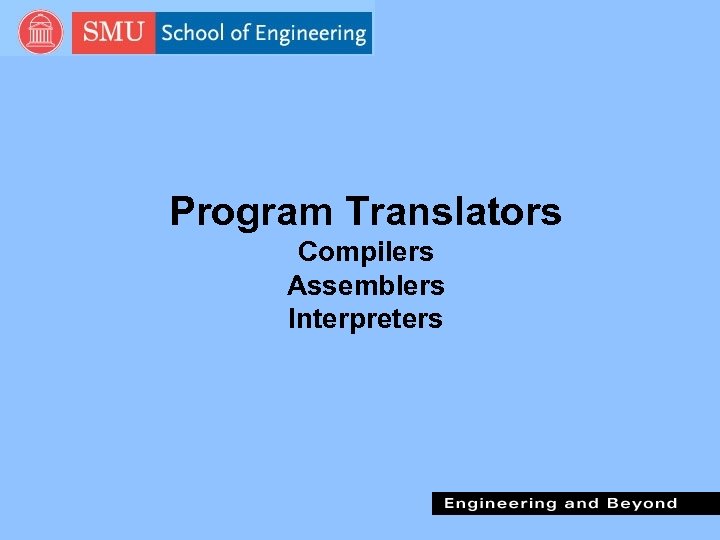 SMU School of Engineering

Program Translators
Compilers
Assemblers
Interpreters

Engineering and Beyond